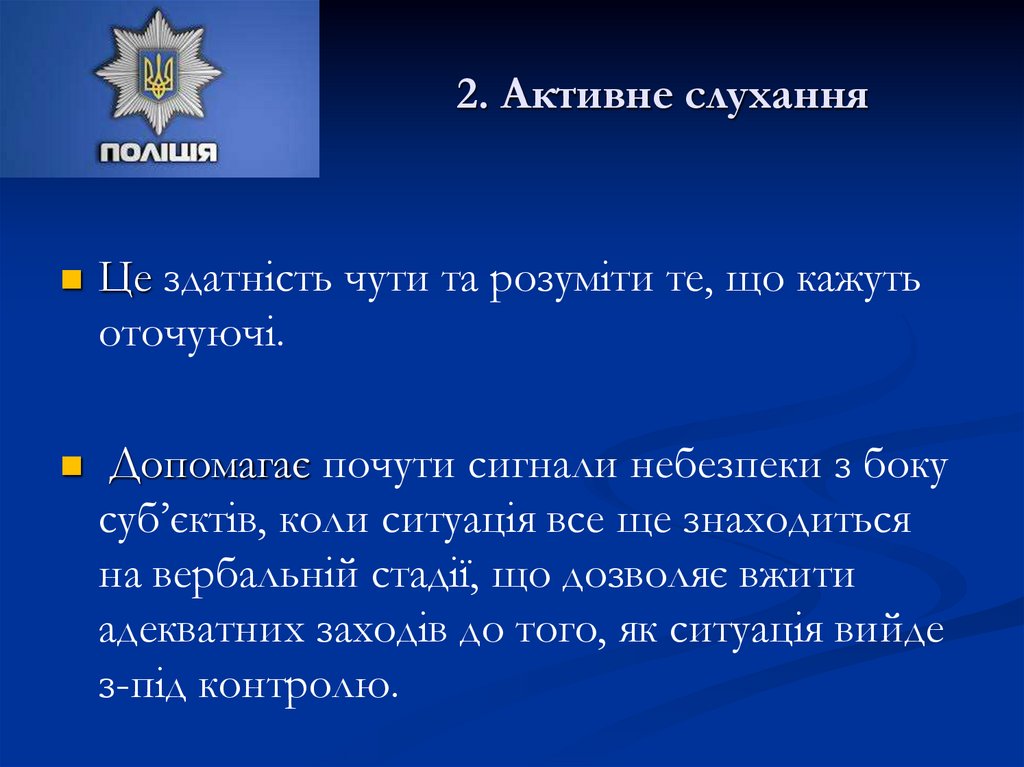 ПОЛІЦІЯ

2. Активне слухання

Це здатність чути та розуміти те, що кажуть оточуючі.

Допомагає почути сигнали небезпеки з боку суб'єктів, коли ситуація все ще знаходиться на вербальній стадії, що дозволяє вжити адекватних заходів до того, як ситуація вийде з-під контролю.